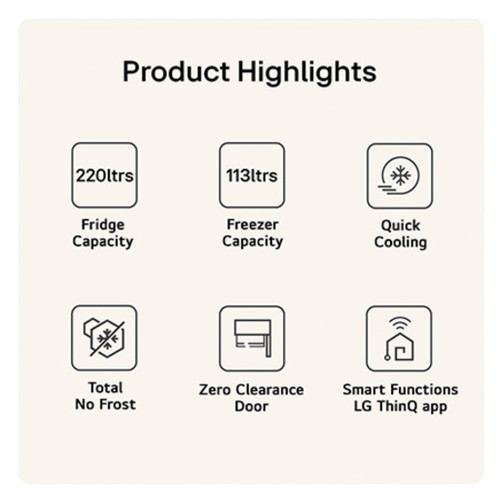 Product Highlights

220ltrs

Fridge Capacity

113ltrs

Freezer Capacity

Quick Cooling

Total No Frost

Zero Clearance Door

Smart Functions LG ThinQ app